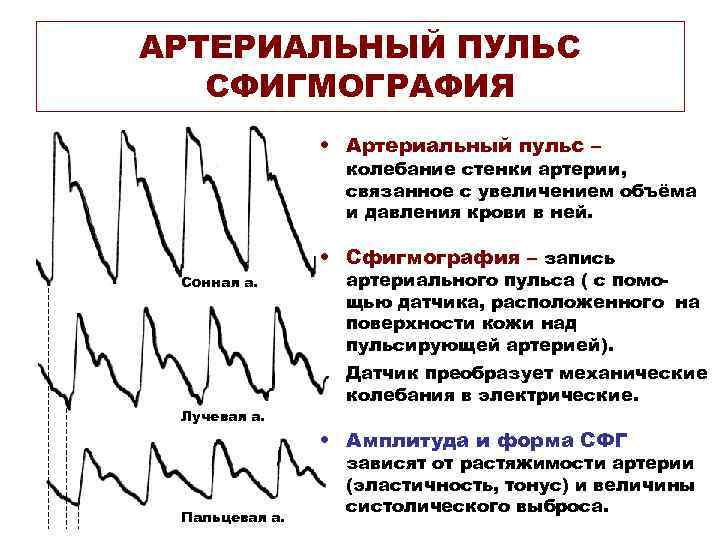 АРТЕРИАЛЬНЫЙ ПУЛЬС СФИГМОГРАФИЯ

Сонная а.

Лучевая а.

Пальцевая а.

• Артериальный пульс – колебание стенки артерии, связанное с увеличением объёма и давления крови в ней.

• Сфигмография – запись артериального пульса ( с помощью датчика, расположенного на поверхности кожи над пульсирующей артерией).

Датчик преобразует механические колебания в электрические.

• Амплитуда и форма СФГ зависят от растяжимости артерии (эластичность, тонус) и величины систолического выброса.